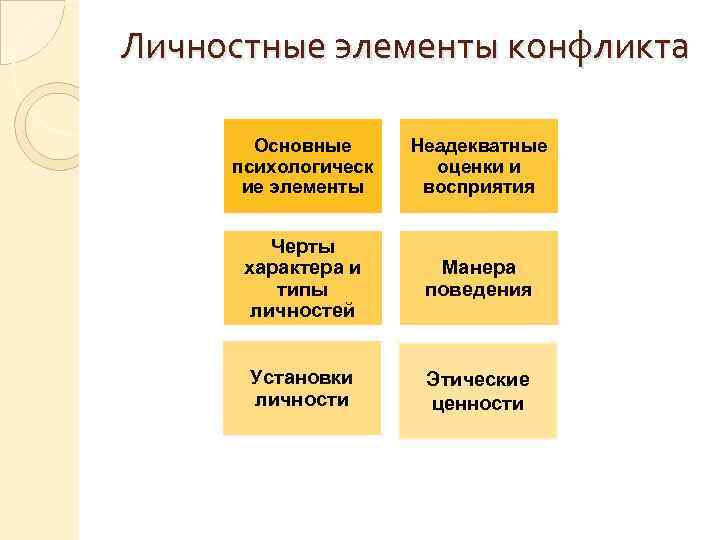 Личностные элементы конфликта

Основные психологические элементы

Неадекватные оценки и восприятия

Черты характера и типы личностей

Манера поведения

Установки личности

Этические ценности